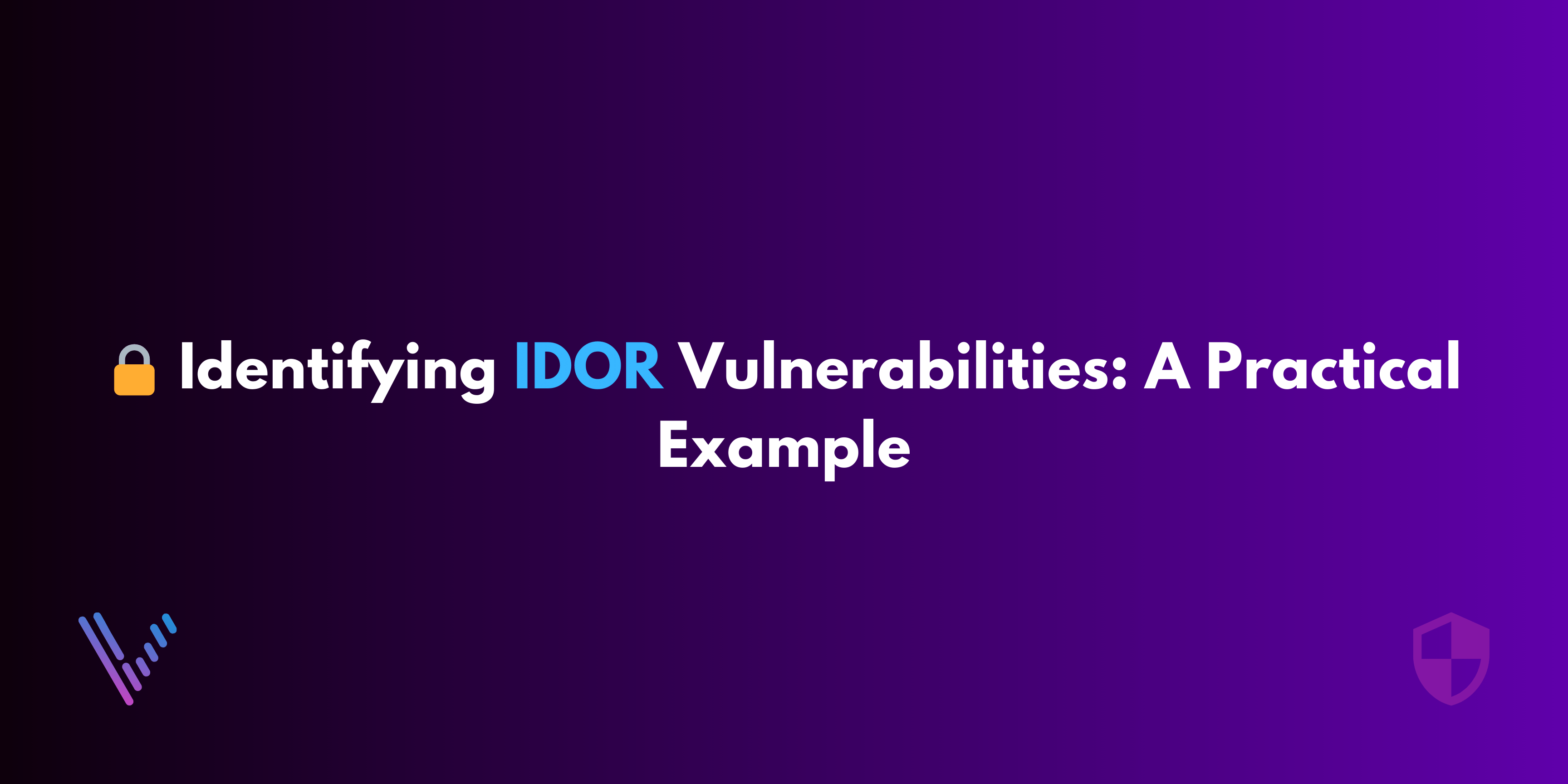 🔒 Identifying IDOR Vulnerabilities: A Practical Example